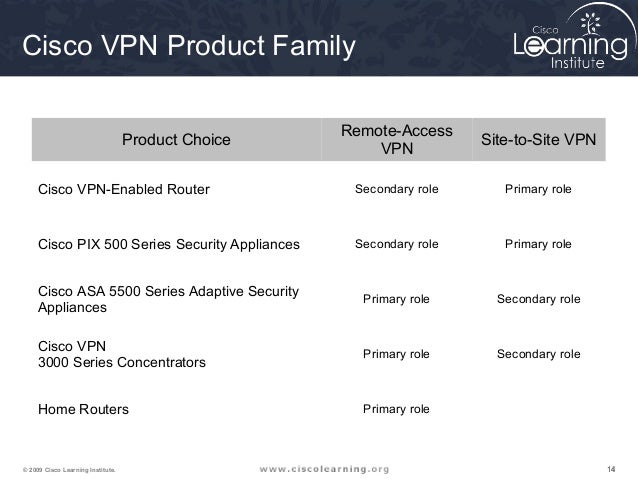 Cisco VPN Product Family

Cisco Learning Institute

| Product Choice | Remote-Access VPN | Site-to-Site VPN |
|---|---|---|
| Cisco VPN-Enabled Router | Secondary role | Primary role |
| Cisco PIX 500 Series Security Appliances | Secondary role | Primary role |
| Cisco ASA 5500 Series Adaptive Security Appliances | Primary role | Secondary role |
| Cisco VPN 3000 Series Concentrators | Primary role | Secondary role |
| Home Routers | Primary role | |

© 2009 Cisco Learning Institute.

www.ciscolearning.org

14